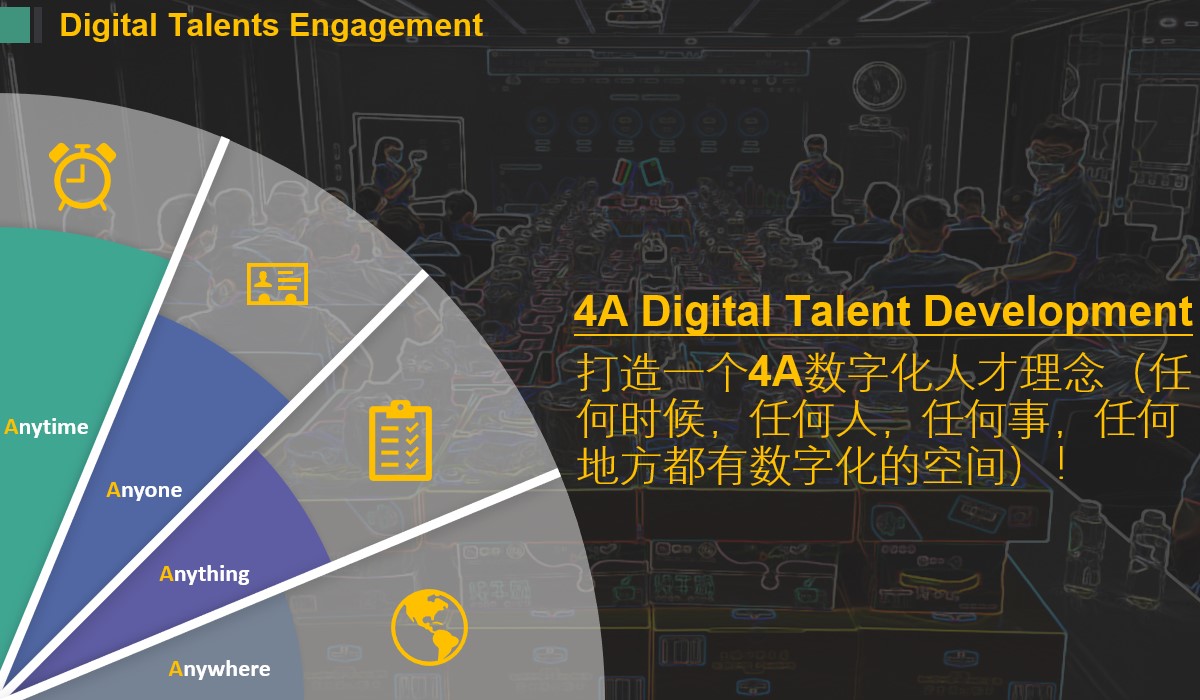 Digital Talents Engagement

Anytime

Anyone

Anything

Anywhere

4A Digital Talent Development

打造一个4A数字化人才理念（任何时候，任何人，任何事，任何地方都有数字化的空间）！